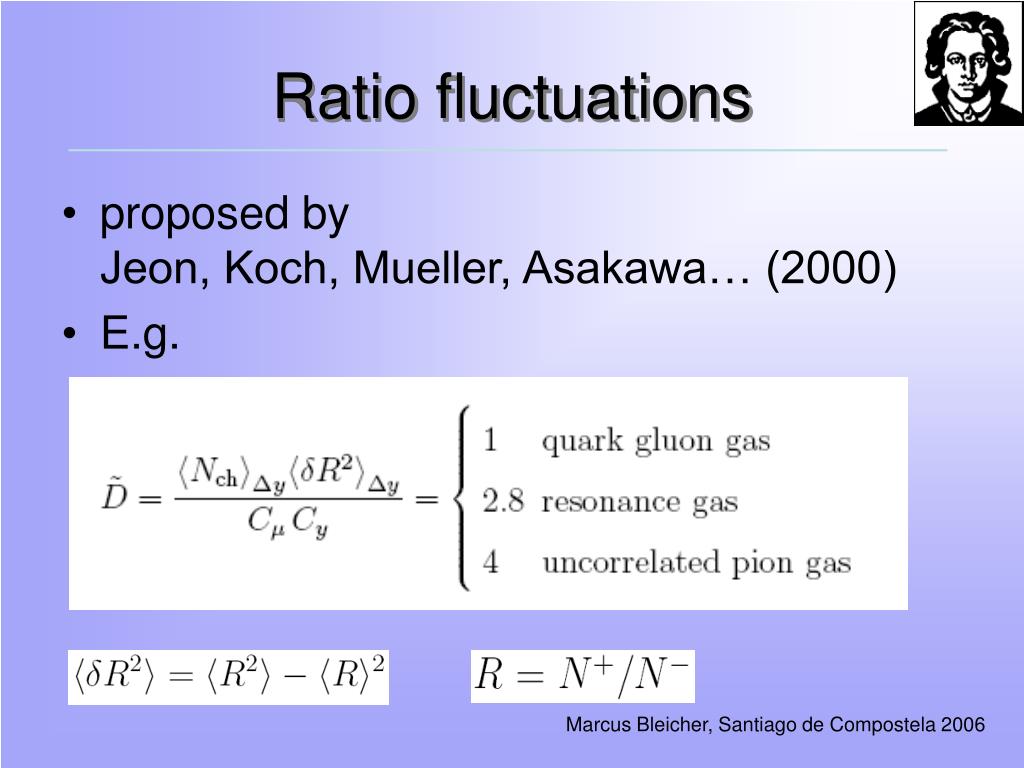 Ratio fluctuations

• proposed by Jeon, Koch, Mueller, Asakawa… (2000)
• E.g.

$\tilde{D} = \frac{\langle N_{\mathrm{ch}} \rangle_{\Delta y} \langle \delta R^2 \rangle_{\Delta y}}{C_\mu C_y} = \begin{cases} 1 & \text{quark gluon gas} \\ 2.8 & \text{resonance gas} \\ 4 & \text{uncorrelated pion gas} \end{cases}$

$\langle \delta R^2 \rangle = \langle R^2 \rangle - \langle R \rangle^2$

$R = N^+/N^-$

Marcus Bleicher, Santiago de Compostela 2006